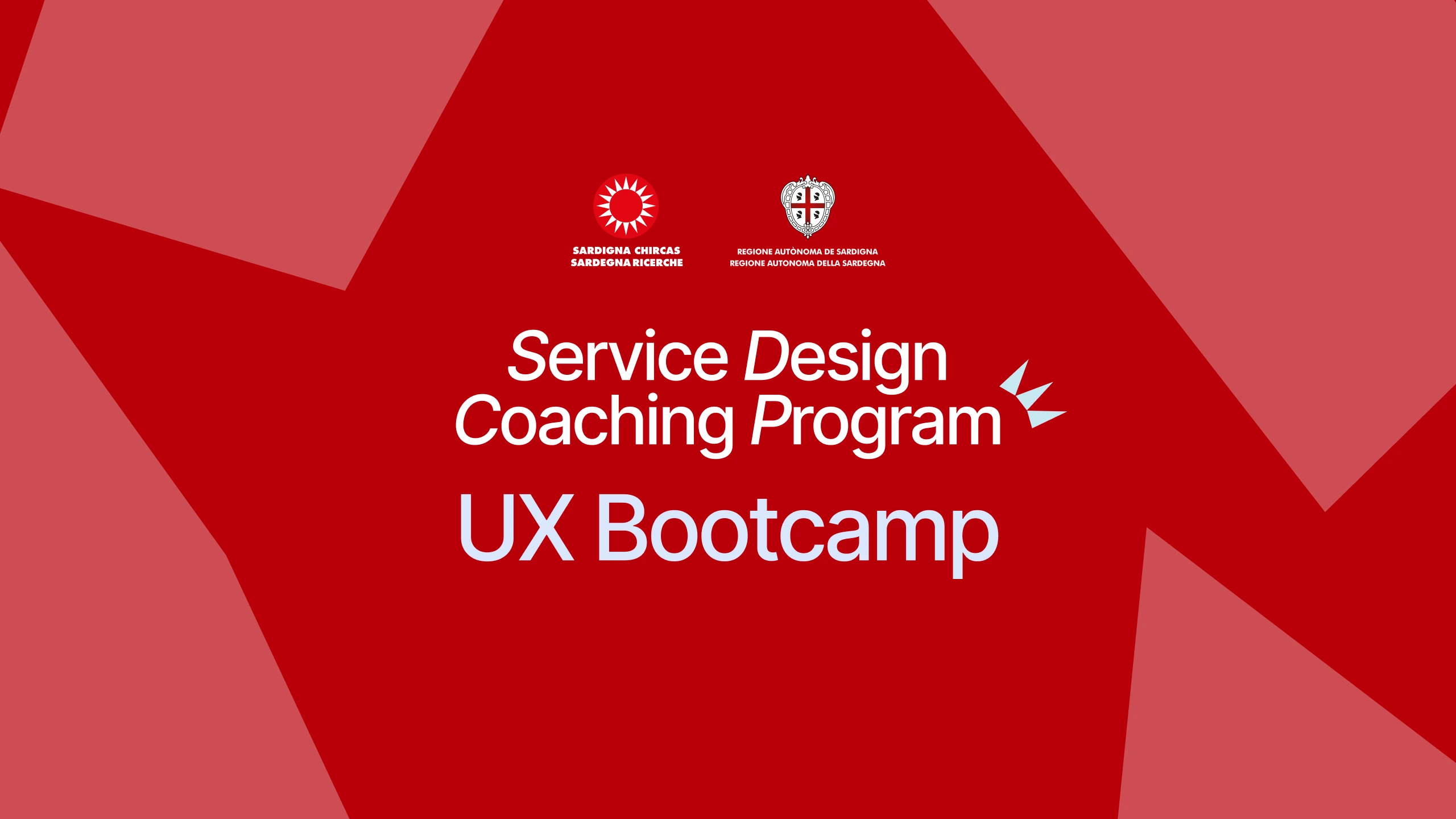 SARDIGNA CHIRCAS
SARDEGNA RICERCHE

REGIONE AUTÒNOMA DE SARDIGNA
REGIONE AUTONOMA DELLA SARDEGNA

Service Design
Coaching Program

UX Bootcamp